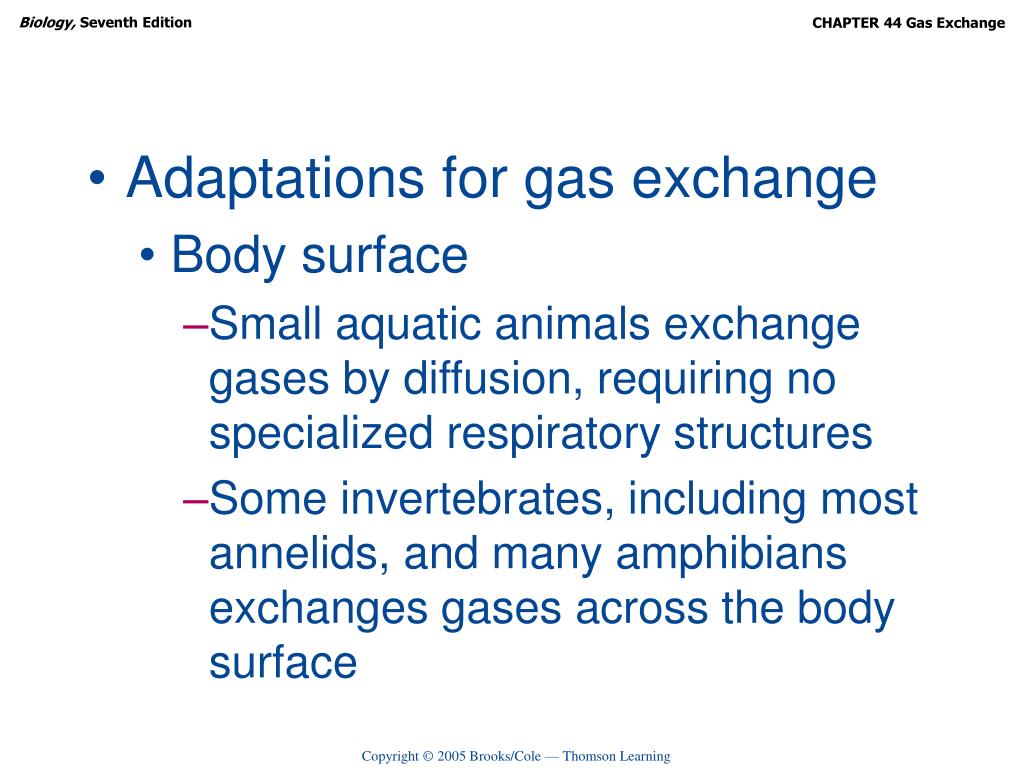 Biology, Seventh Edition

CHAPTER 44 Gas Exchange

• Adaptations for gas exchange
• Body surface
–Small aquatic animals exchange gases by diffusion, requiring no specialized respiratory structures
–Some invertebrates, including most annelids, and many amphibians exchanges gases across the body surface

Copyright © 2005 Brooks/Cole — Thomson Learning